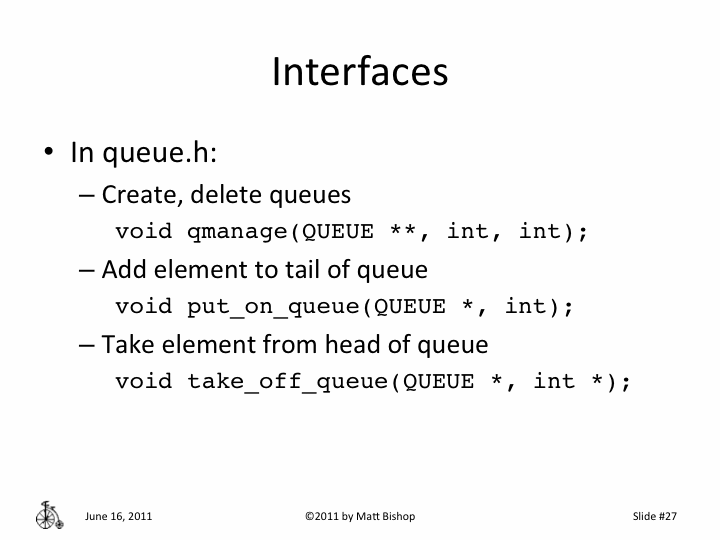 Interfaces

• In queue.h:
– Create, delete queues
void qmanage(QUEUE **, int, int);
– Add element to tail of queue
void put_on_queue(QUEUE *, int);
– Take element from head of queue
void take_off_queue(QUEUE *, int *);

June 16, 2011 ©2011 by Matt Bishop Slide #27